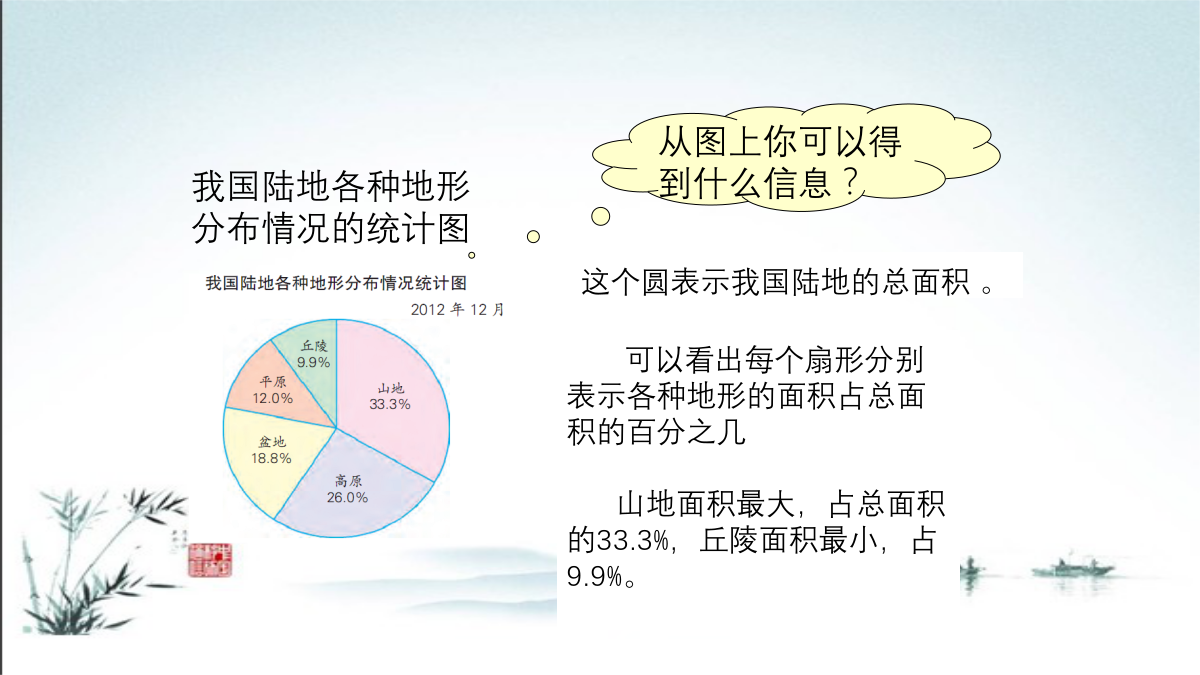 我国陆地各种地形分布情况的统计图

从图上你可以得到什么信息？

我国陆地各种地形分布情况统计图
2012 年 12 月

丘陵
9.9%
平原
12.0%
山地
33.3%
盆地
18.8%
高原
26.0%

这个圆表示我国陆地的总面积 。

可以看出每个扇形分别表示各种地形的面积占总面积的百分之几

山地面积最大，占总面积的33.3%，丘陵面积最小，占9.9%。